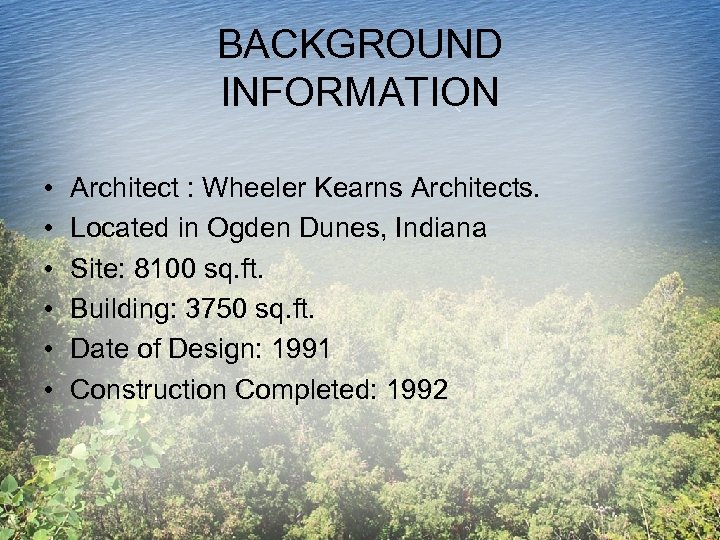 BACKGROUND INFORMATION

• Architect : Wheeler Kearns Architects.
• Located in Ogden Dunes, Indiana
• Site: 8100 sq.ft.
• Building: 3750 sq.ft.
• Date of Design: 1991
• Construction Completed: 1992